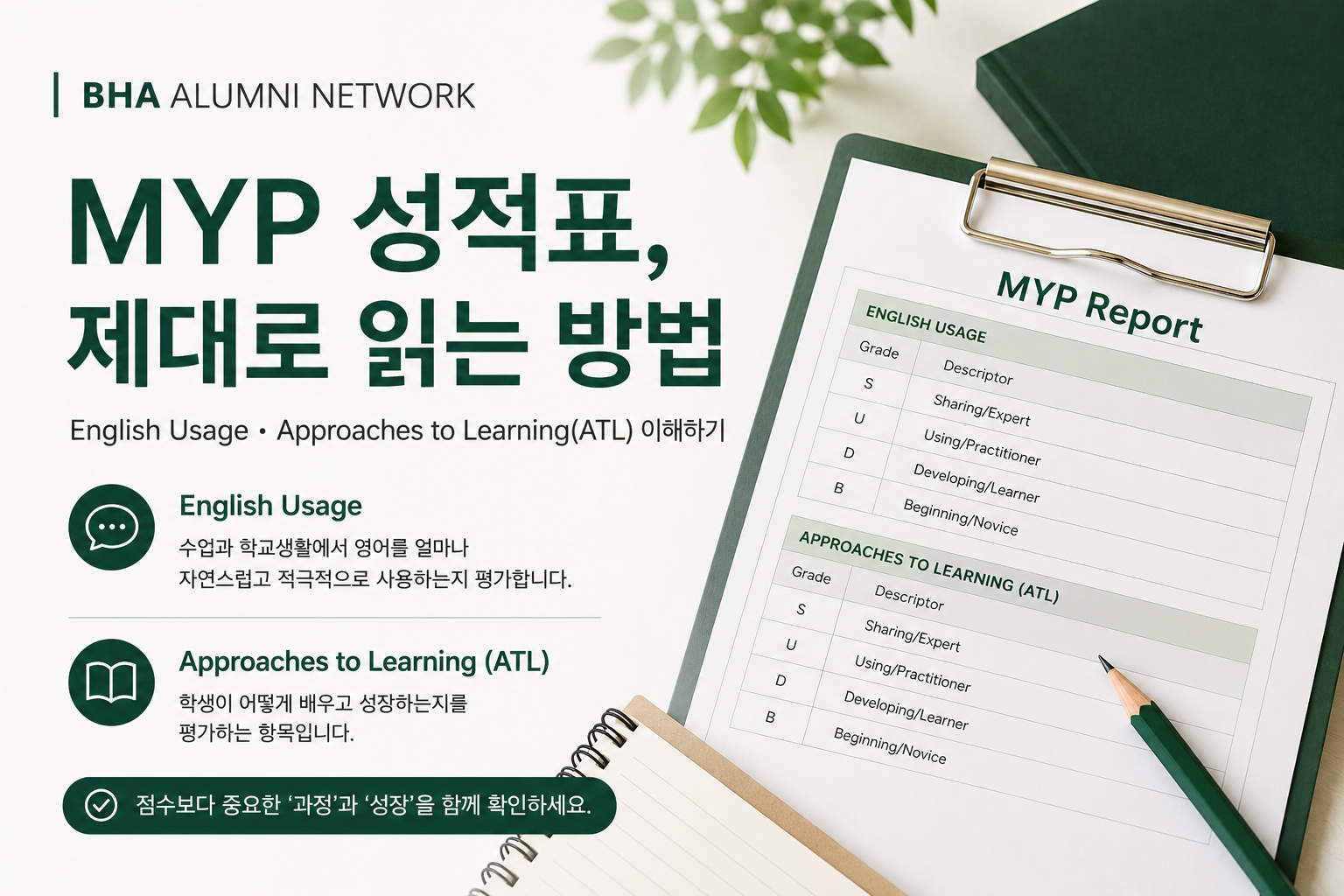 BHA ALUMNI NETWORK

MYP 성적표,
제대로 읽는 방법

English Usage • Approaches to Learning(ATL) 이해하기

English Usage

수업과 학교생활에서 영어를 얼마나 자연스럽고 적극적으로 사용하는지 평가합니다.

Approaches to Learning (ATL)

학생이 어떻게 배우고 성장하는지를 평가하는 항목입니다.

점수보다 중요한 '과정'과 '성장'을 함께 확인하세요.

MYP Report

ENGLISH USAGE

| Grade | Descriptor |
|---|---|
| S | Sharing/Expert |
| U | Using/Practitioner |
| D | Developing/Learner |
| B | Beginning/Novice |

APPROACHES TO LEARNING (ATL)

| Grade | Descriptor |
|---|---|
| S | Sharing/Expert |
| U | Using/Practitioner |
| D | Developing/Learner |
| B | Beginning/Novice |